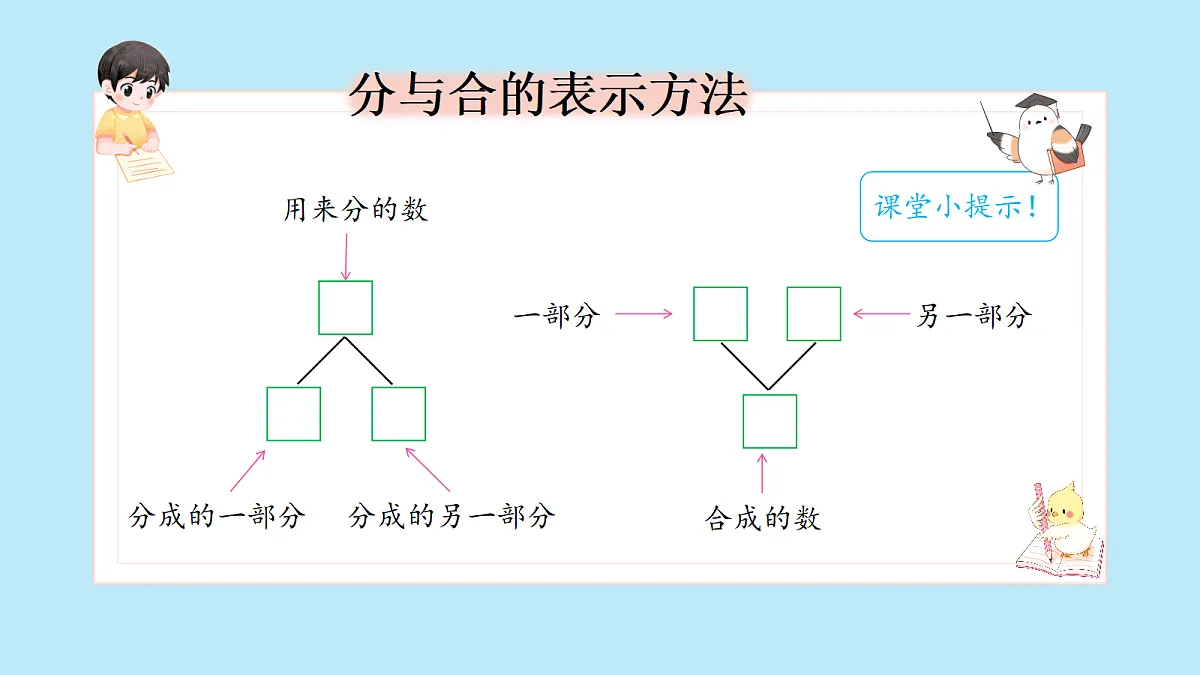 分与合的表示方法

课堂小提示!

用来分的数

分成的一部分

分成的另一部分

一部分

另一部分

合成的数